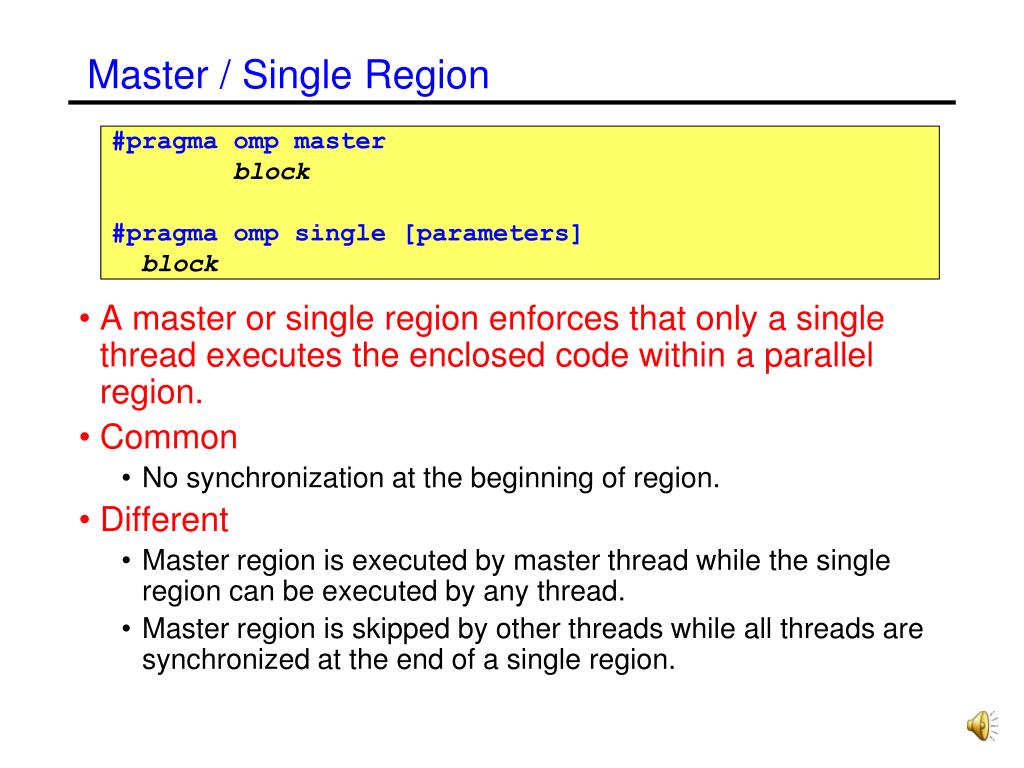 Master / Single Region

#pragma omp master
block

#pragma omp single [parameters]
block

• A master or single region enforces that only a single thread executes the enclosed code within a parallel region.
• Common
  • No synchronization at the beginning of region.
• Different
  • Master region is executed by master thread while the single region can be executed by any thread.
  • Master region is skipped by other threads while all threads are synchronized at the end of a single region.